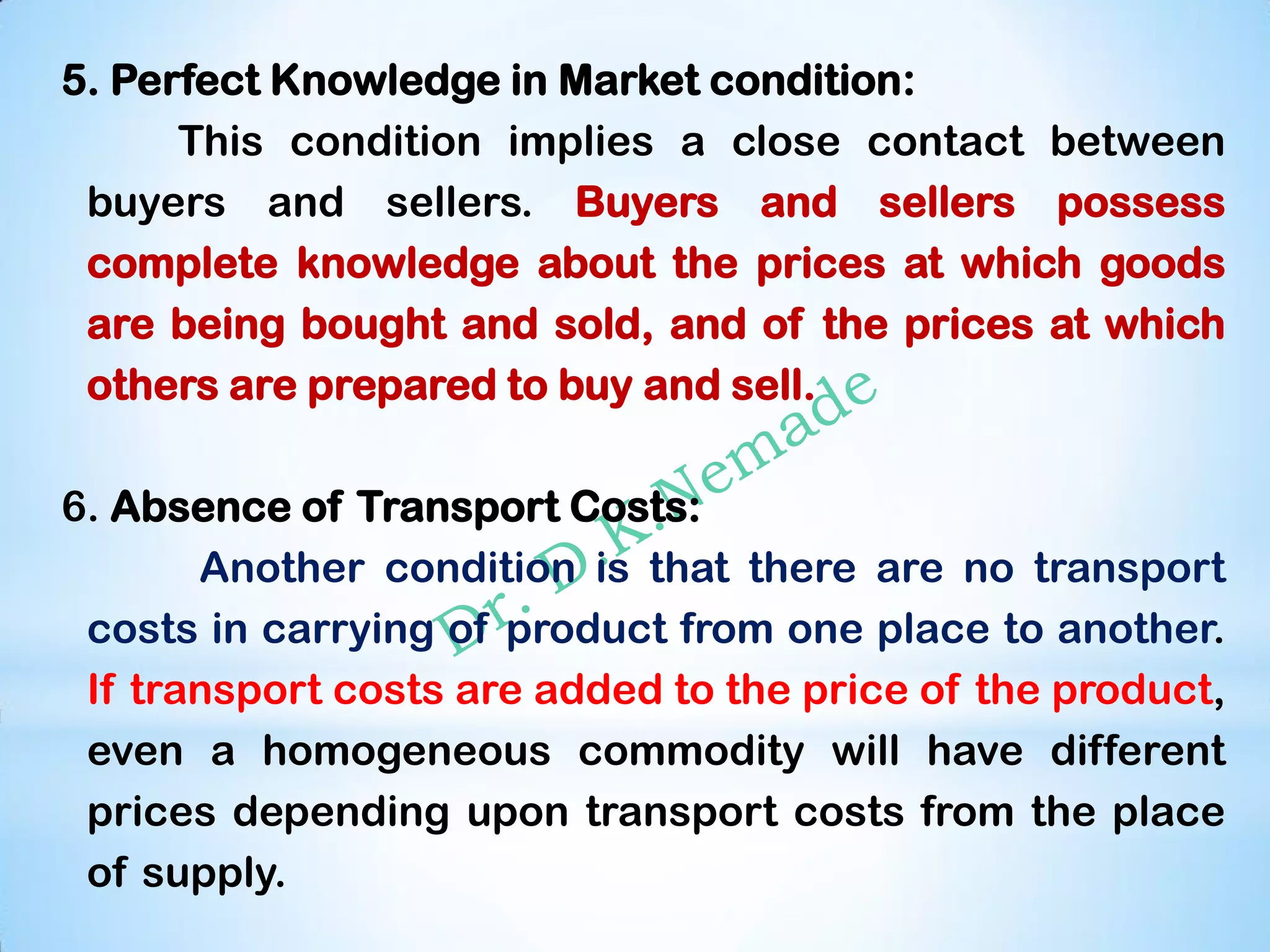 5. Perfect Knowledge in Market condition:

This condition implies a close contact between buyers and sellers. Buyers and sellers possess complete knowledge about the prices at which goods are being bought and sold, and of the prices at which others are prepared to buy and sell.

6. Absence of Transport Costs:

Another condition is that there are no transport costs in carrying of product from one place to another. If transport costs are added to the price of the product, even a homogeneous commodity will have different prices depending upon transport costs from the place of supply.

Dr. D K.Nemade